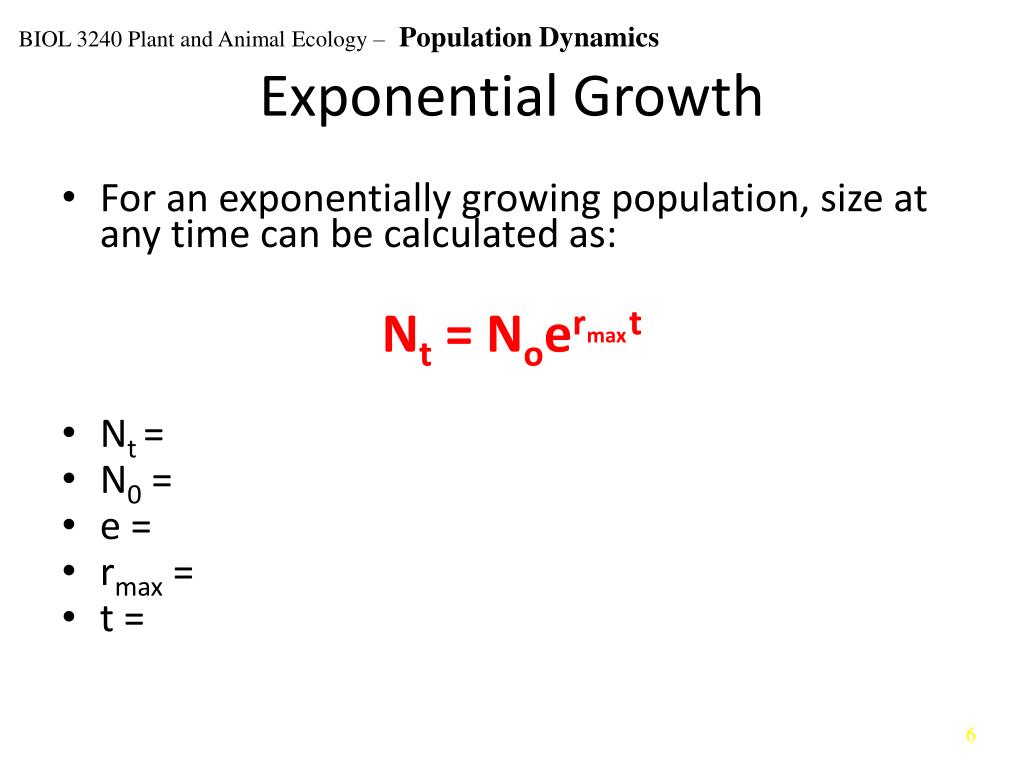 BIOL 3240 Plant and Animal Ecology – Population Dynamics

Exponential Growth

• For an exponentially growing population, size at any time can be calculated as:

$N_t = N_o e^{r_{max} t}$

• $N_t$ =
• $N_0$ =
• e =
• $r_{max}$ =
• t =

6